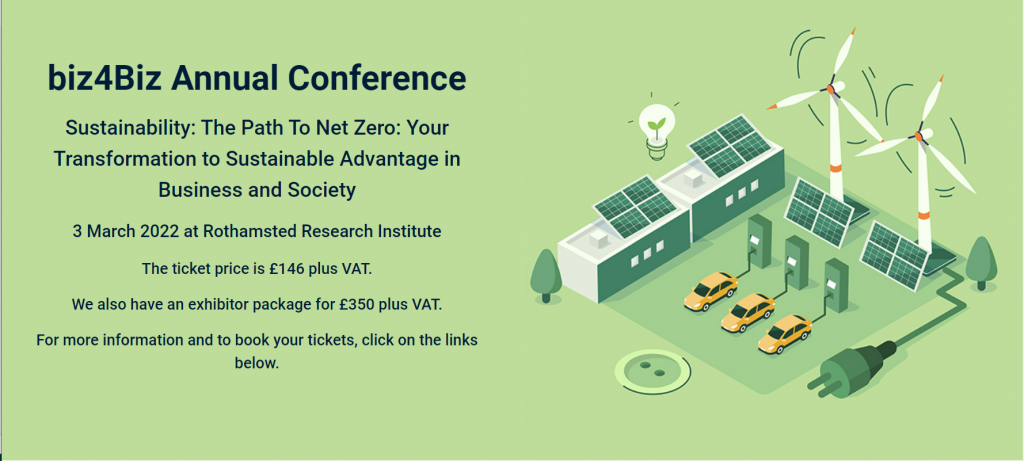 biz4Biz Annual Conference

Sustainability: The Path To Net Zero: Your Transformation to Sustainable Advantage in Business and Society

3 March 2022 at Rothamsted Research Institute

The ticket price is £146 plus VAT.

We also have an exhibitor package for £350 plus VAT.

For more information and to book your tickets, click on the links below.